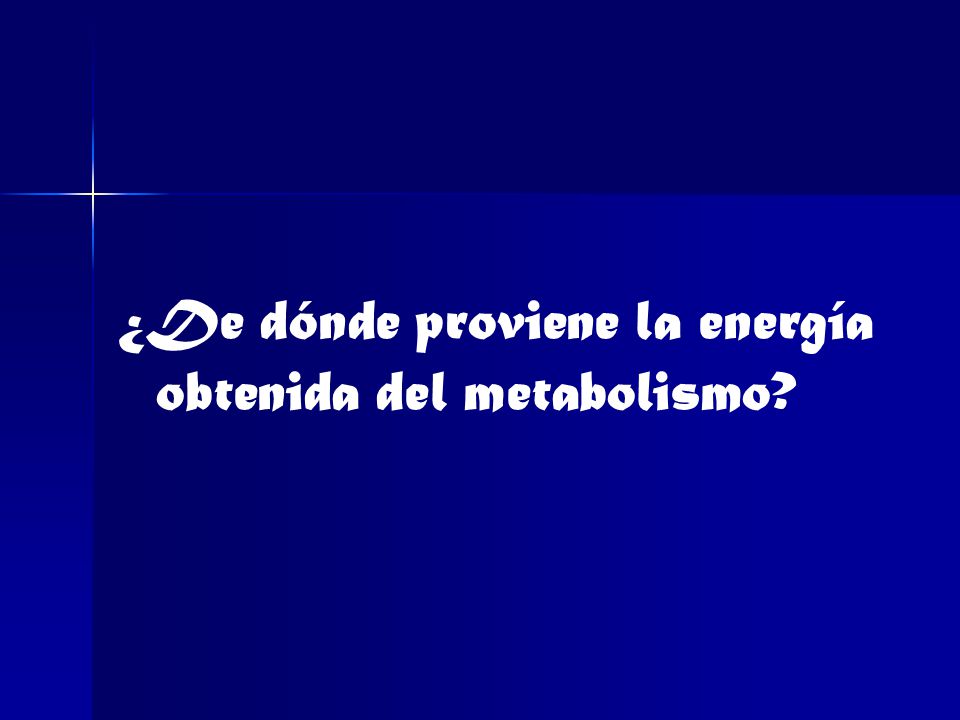 ¿De dónde proviene la energía obtenida del metabolismo?